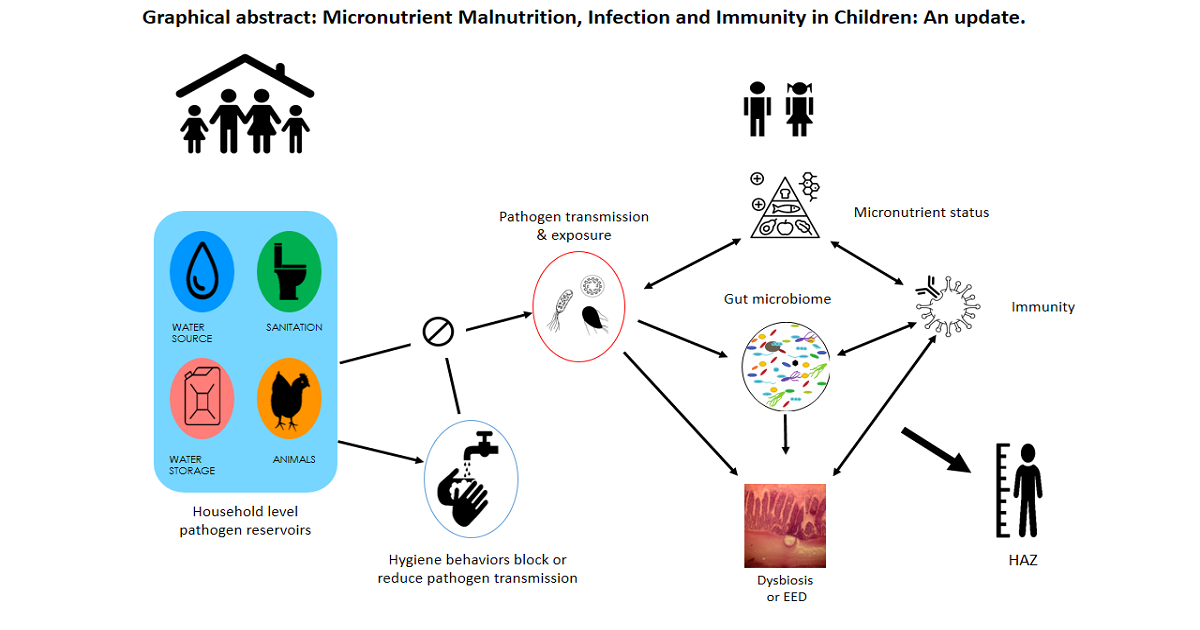 Graphical abstract: Micronutrient Malnutrition, Infection and Immunity in Children: An update.

WATER SOURCE

SANITATION

WATER STORAGE

ANIMALS

Household level pathogen reservoirs

Hygiene behaviors block or reduce pathogen transmission

Pathogen transmission & exposure

Micronutrient status

Gut microbiome

Immunity

Dysbiosis or EED

HAZ